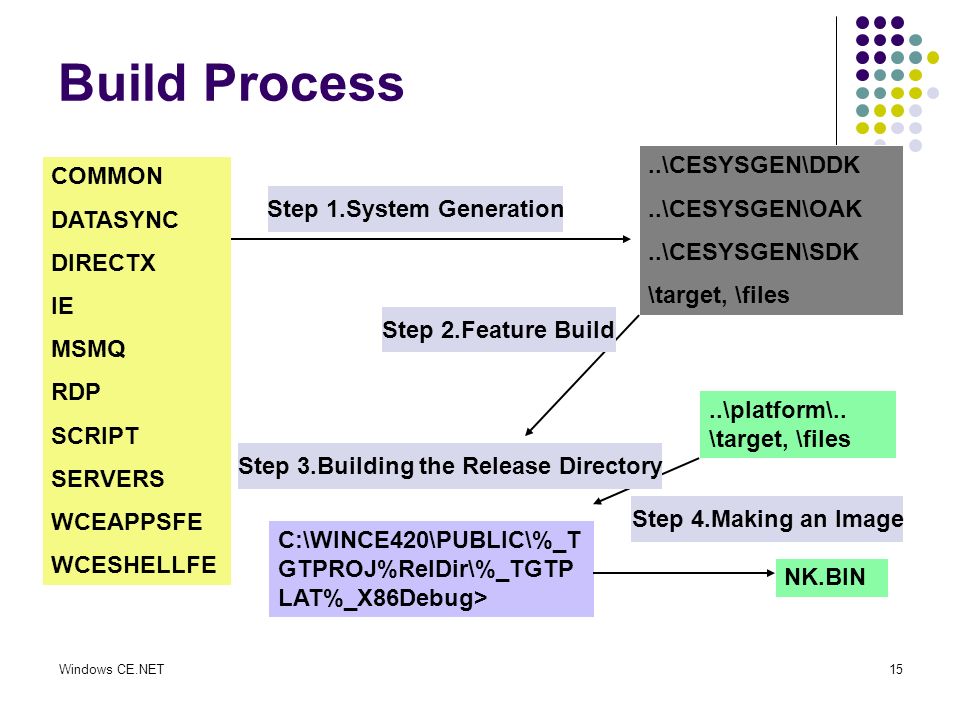 Build Process

COMMON
DATASYNC
DIRECTX
IE
MSMQ
RDP
SCRIPT
SERVERS
WCEAPPSFE
WCESHELLFE

Step 1.System Generation

..\CESYSGEN\DDK
..\CESYSGEN\OAK
..\CESYSGEN\SDK
\target, \files

Step 2.Feature Build

..\platform\..
\target, \files

Step 3.Building the Release Directory

Step 4.Making an Image

C:\WINCE420\PUBLIC\%_TGTPROJ%RelDir\%_TGTPLAT%_X86Debug>

NK.BIN

Windows CE.NET

15